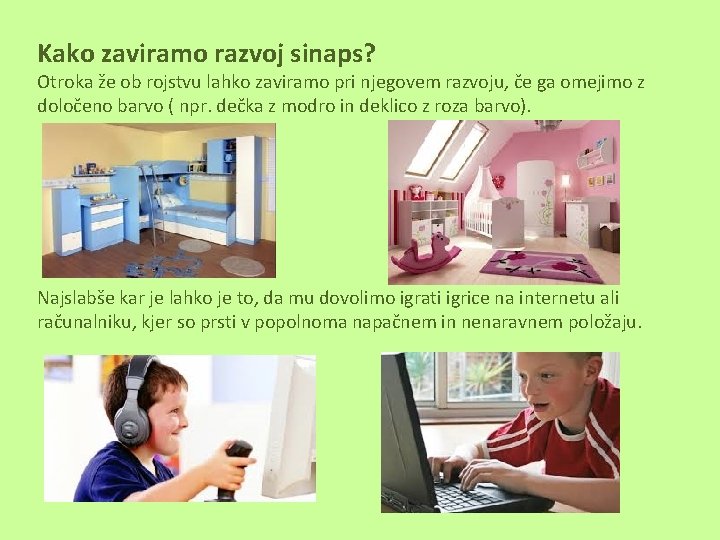 Kako zaviramo razvoj sinaps?

Otroka že ob rojstvu lahko zaviramo pri njegovem razvoju, če ga omejimo z določeno barvo ( npr. dečka z modro in deklico z roza barvo).

Najslabše kar je lahko je to, da mu dovolimo igrati igrice na internetu ali računalniku, kjer so prsti v popolnoma napačnem in nenaravnem položaju.